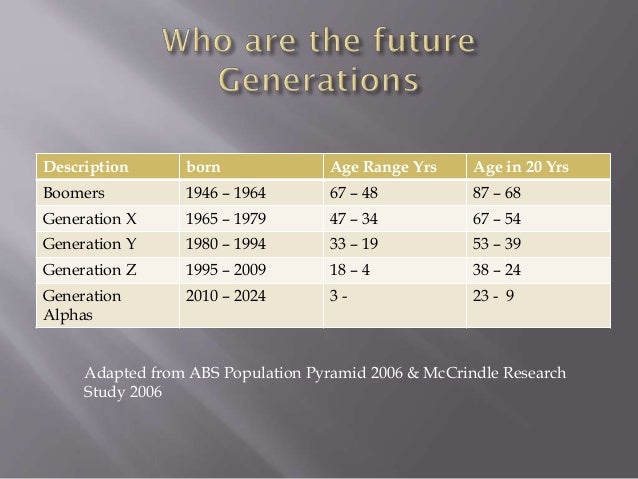 Who are the future Generations

| Description | born | Age Range Yrs | Age in 20 Yrs |
|---|---|---|---|
| Boomers | 1946 – 1964 | 67 – 48 | 87 – 68 |
| Generation X | 1965 – 1979 | 47 – 34 | 67 – 54 |
| Generation Y | 1980 – 1994 | 33 – 19 | 53 – 39 |
| Generation Z | 1995 – 2009 | 18 – 4 | 38 – 24 |
| Generation Alphas | 2010 – 2024 | 3 - | 23 - 9 |

Adapted from ABS Population Pyramid 2006 & McCrindle Research Study 2006